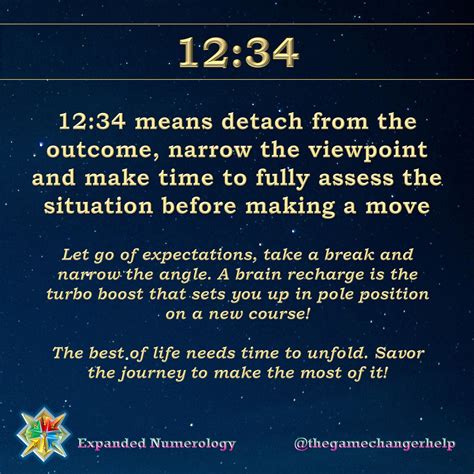 12:34

12:34 means detach from the outcome, narrow the viewpoint and make time to fully assess the situation before making a move

Let go of expectations, take a break and narrow the angle. A brain recharge is the turbo boost that sets you up in pole position on a new course!

The best of life needs time to unfold. Savor the journey to make the most of it!

Expanded Numerology

@thegamechangerhelp